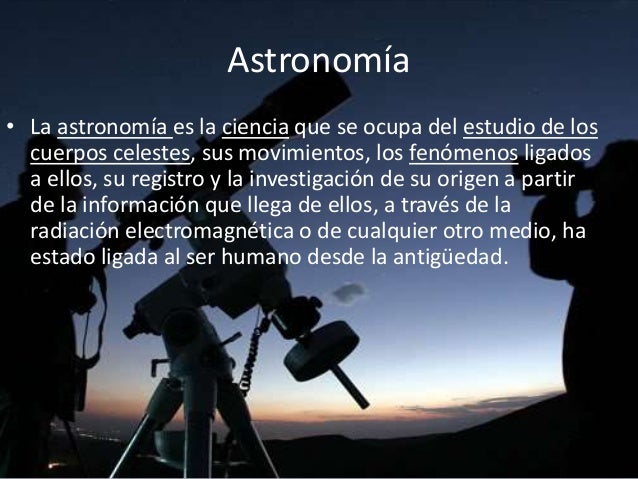 Astronomía

• La astronomía es la ciencia que se ocupa del estudio de los cuerpos celestes, sus movimientos, los fenómenos ligados a ellos, su registro y la investigación de su origen a partir de la información que llega de ellos, a través de la radiación electromagnética o de cualquier otro medio, ha estado ligada al ser humano desde la antigüedad.